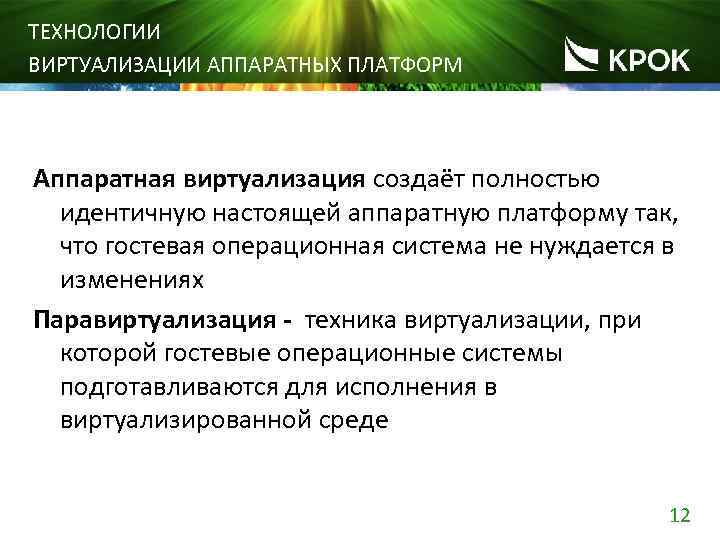 ТЕХНОЛОГИИ
ВИРТУАЛИЗАЦИИ АППАРАТНЫХ ПЛАТФОРМ

КРОК

Аппаратная виртуализация создаёт полностью идентичную настоящей аппаратную платформу так, что гостевая операционная система не нуждается в изменениях

Паравиртуализация - техника виртуализации, при которой гостевые операционные системы подготавливаются для исполнения в виртуализированной среде

12